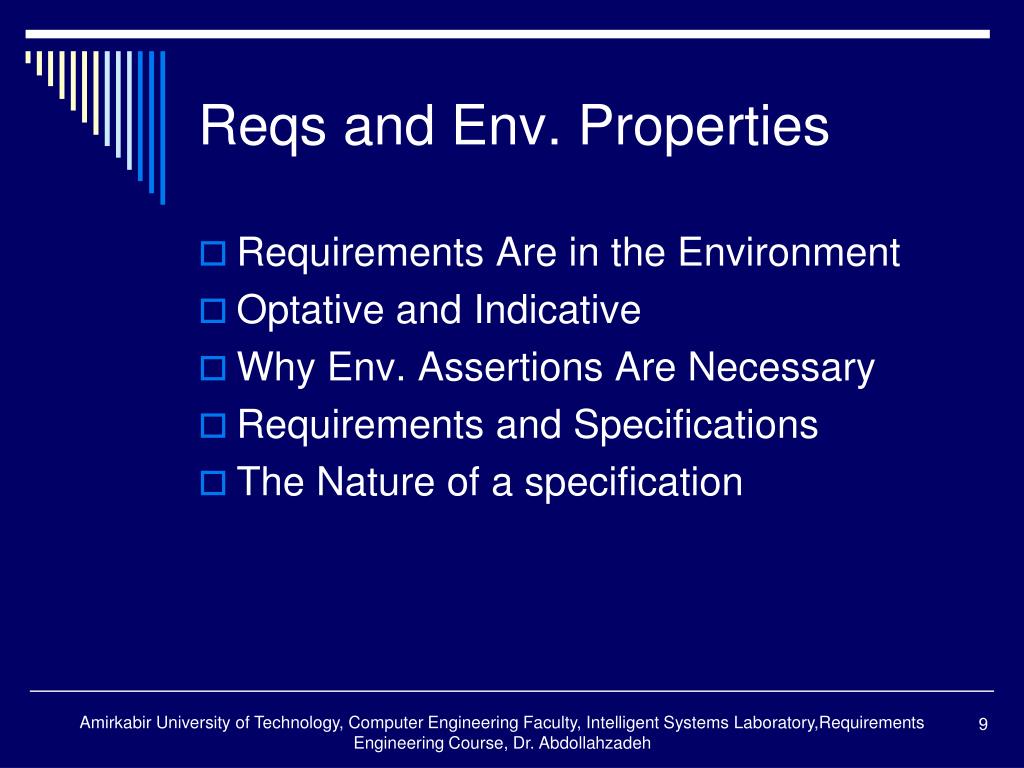 Reqs and Env. Properties

Requirements Are in the Environment
Optative and Indicative
Why Env. Assertions Are Necessary
Requirements and Specifications
The Nature of a specification

Amirkabir University of Technology, Computer Engineering Faculty, Intelligent Systems Laboratory,Requirements Engineering Course, Dr. Abdollahzadeh

9